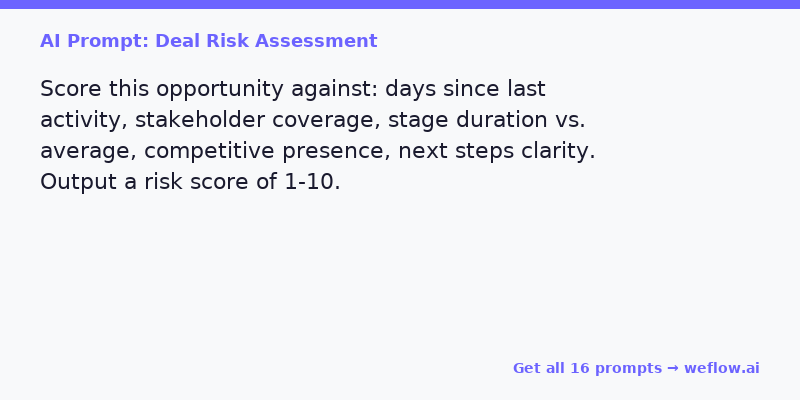 AI Prompt: Deal Risk Assessment

Score this opportunity against: days since last activity, stakeholder coverage, stage duration vs. average, competitive presence, next steps clarity. Output a risk score of 1-10.

Get all 16 prompts → weflow.ai